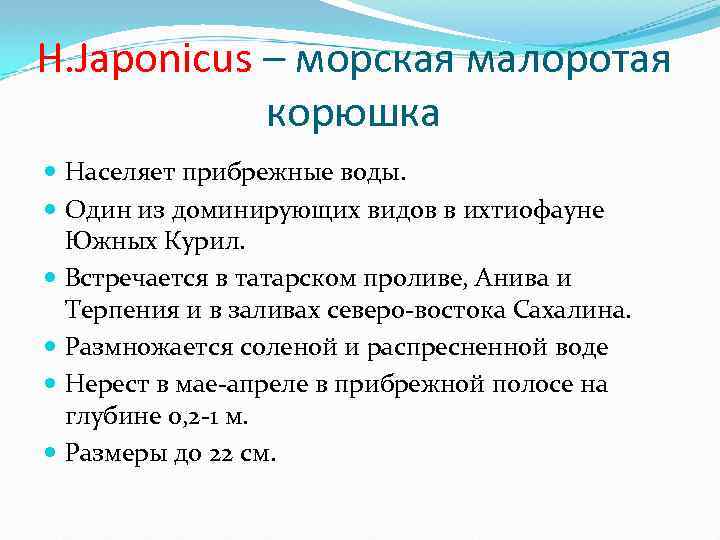 H.Japonicus – морская малоротая корюшка

- Населяет прибрежные воды.
- Один из доминирующих видов в ихтиофауне Южных Курил.
- Встречается в татарском проливе, Анива и Терпения и в заливах северо-востока Сахалина.
- Размножается соленой и распресненной воде
- Нерест в мае-апреле в прибрежной полосе на глубине 0,2-1 м.
- Размеры до 22 см.